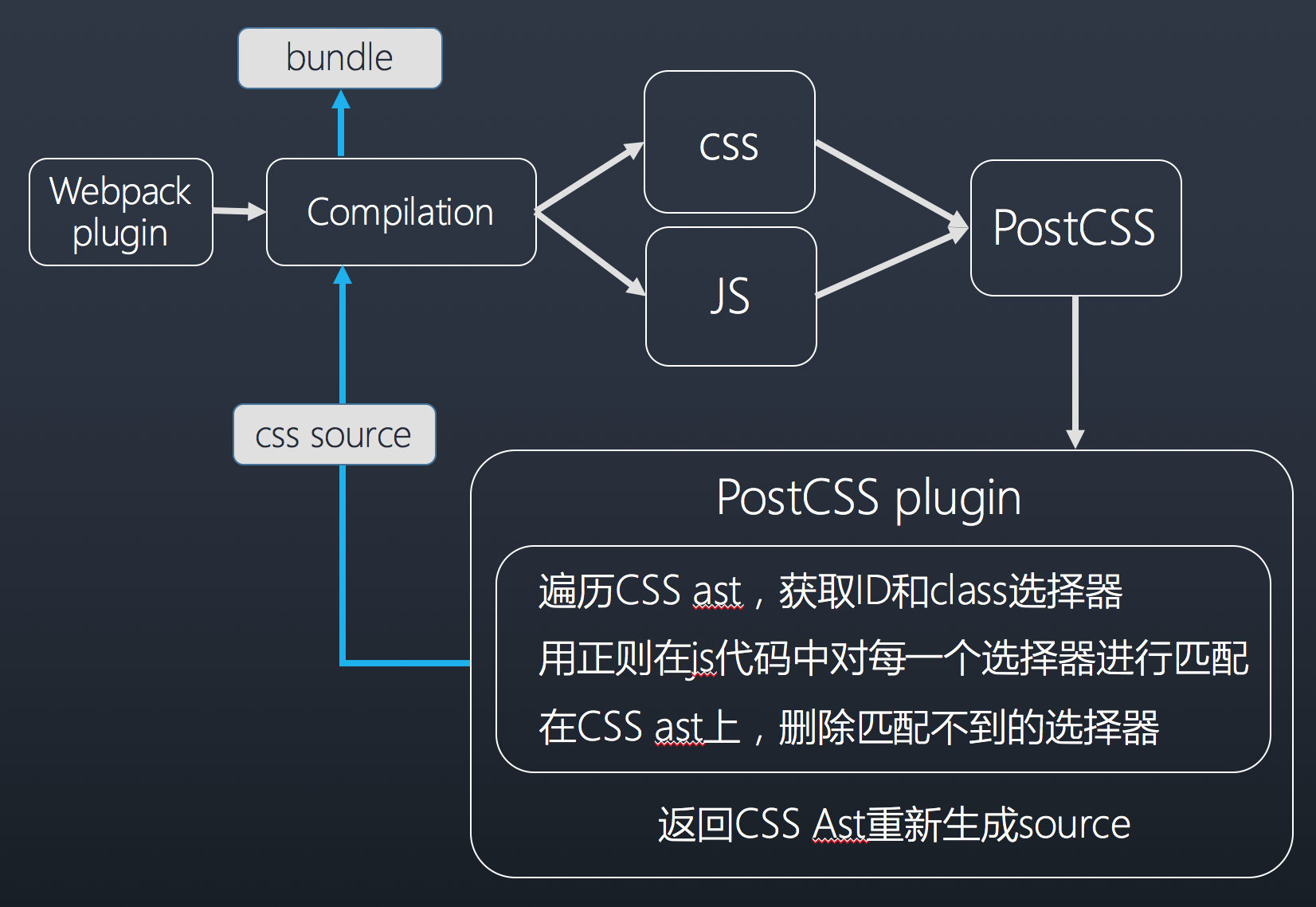 bundle

Webpack plugin

Compilation

css

JS

PostCSS

css source

PostCSS plugin

遍历CSS ast，获取ID和class选择器

用正则在js代码中对每一个选择器进行匹配

在CSS ast上，删除匹配不到的选择器

返回CSS Ast重新生成source